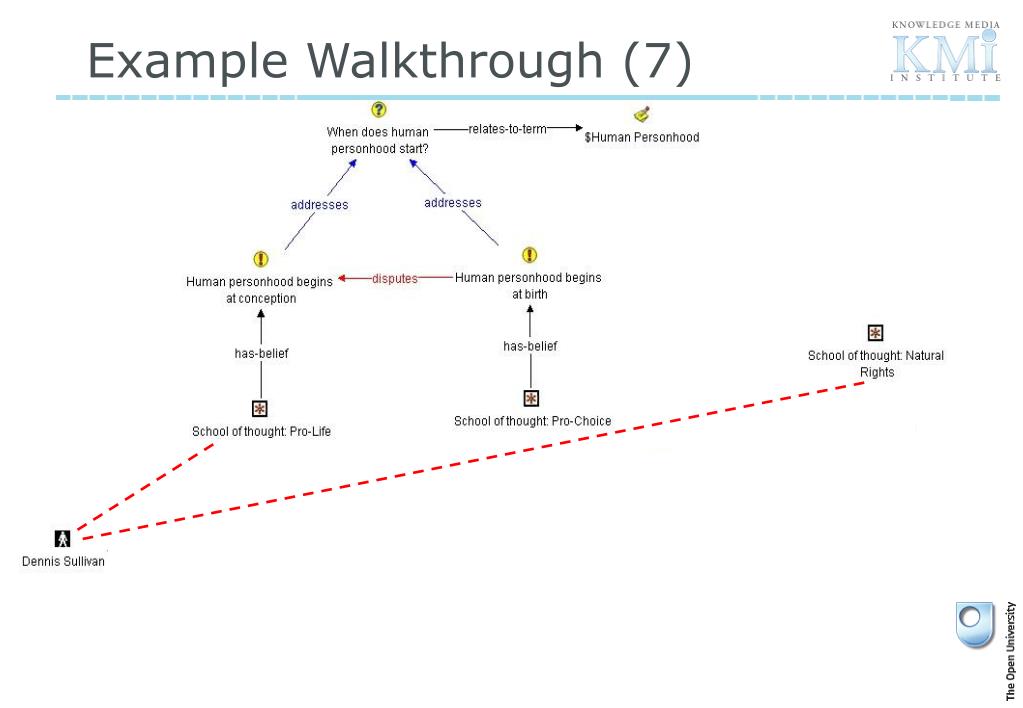 Example Walkthrough (7)

KNOWLEDGE MEDIA
KMi
INSTITUTE

When does human personhood start?
relates-to-term
$Human Personhood
addresses
addresses
Human personhood begins at conception
disputes
Human personhood begins at birth
has-belief
has-belief
School of thought: Pro-Life
School of thought: Pro-Choice
School of thought: Natural Rights
Dennis Sullivan

The Open University